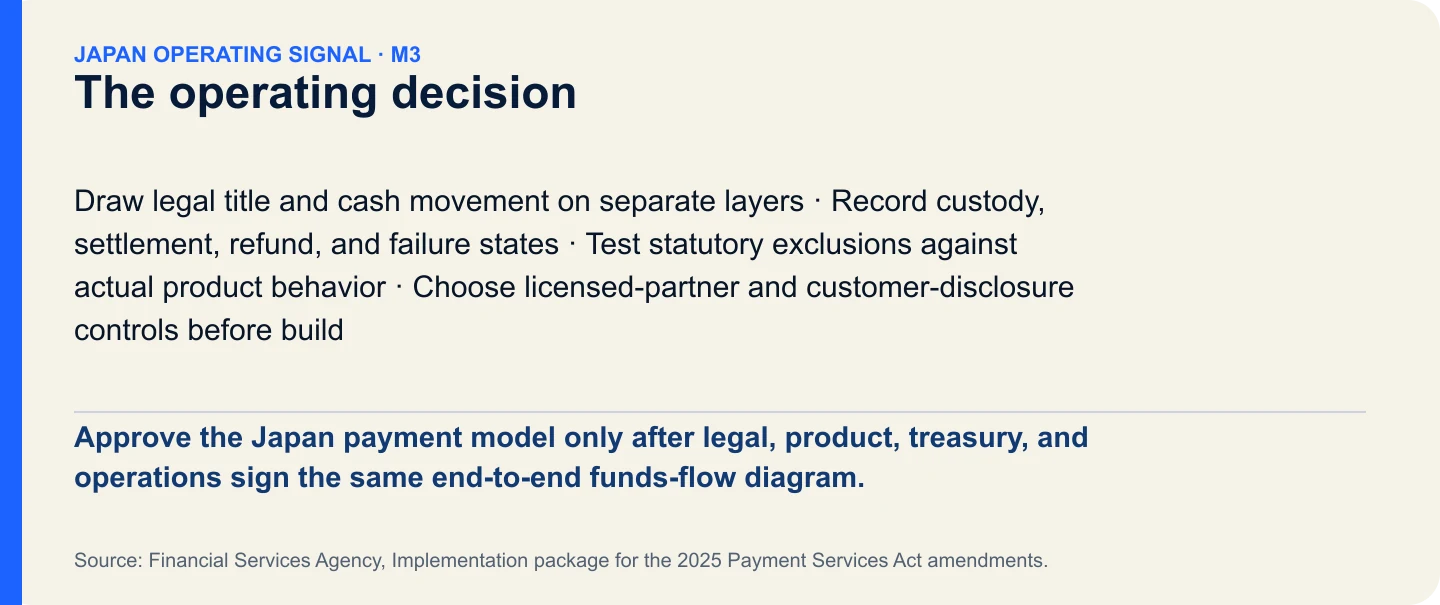 JAPAN OPERATING SIGNAL · M3

The operating decision

Draw legal title and cash movement on separate layers · Record custody, settlement, refund, and failure states · Test statutory exclusions against actual product behavior · Choose licensed-partner and customer-disclosure controls before build

Approve the Japan payment model only after legal, product, treasury, and operations sign the same end-to-end funds-flow diagram.

Source: Financial Services Agency, Implementation package for the 2025 Payment Services Act amendments.